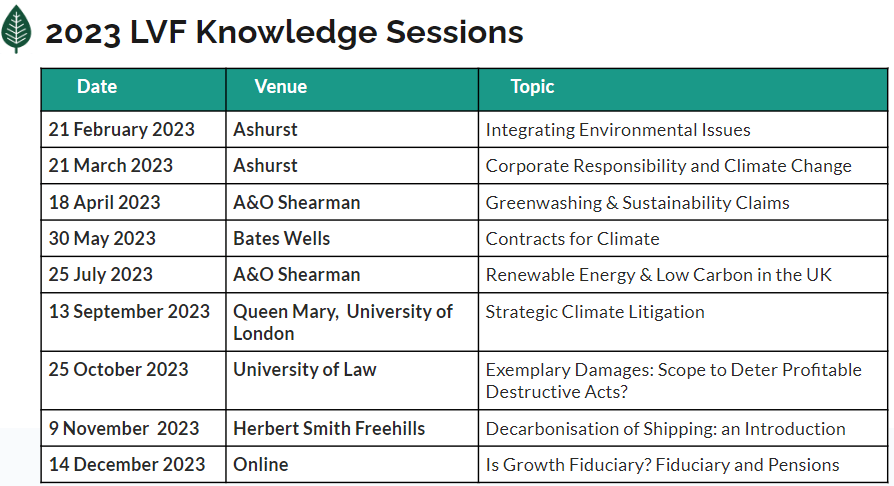 2023 LVF Knowledge Sessions

| Date | Venue | Topic |
|---|---|---|
| 21 February 2023 | Ashurst | Integrating Environmental Issues |
| 21 March 2023 | Ashurst | Corporate Responsibility and Climate Change |
| 18 April 2023 | A&O Shearman | Greenwashing & Sustainability Claims |
| 30 May 2023 | Bates Wells | Contracts for Climate |
| 25 July 2023 | A&O Shearman | Renewable Energy & Low Carbon in the UK |
| 13 September 2023 | Queen Mary, University of London | Strategic Climate Litigation |
| 25 October 2023 | University of Law | Exemplary Damages: Scope to Deter Profitable Destructive Acts? |
| 9 November 2023 | Herbert Smith Freehills | Decarbonisation of Shipping: an Introduction |
| 14 December 2023 | Online | Is Growth Fiduciary? Fiduciary and Pensions |